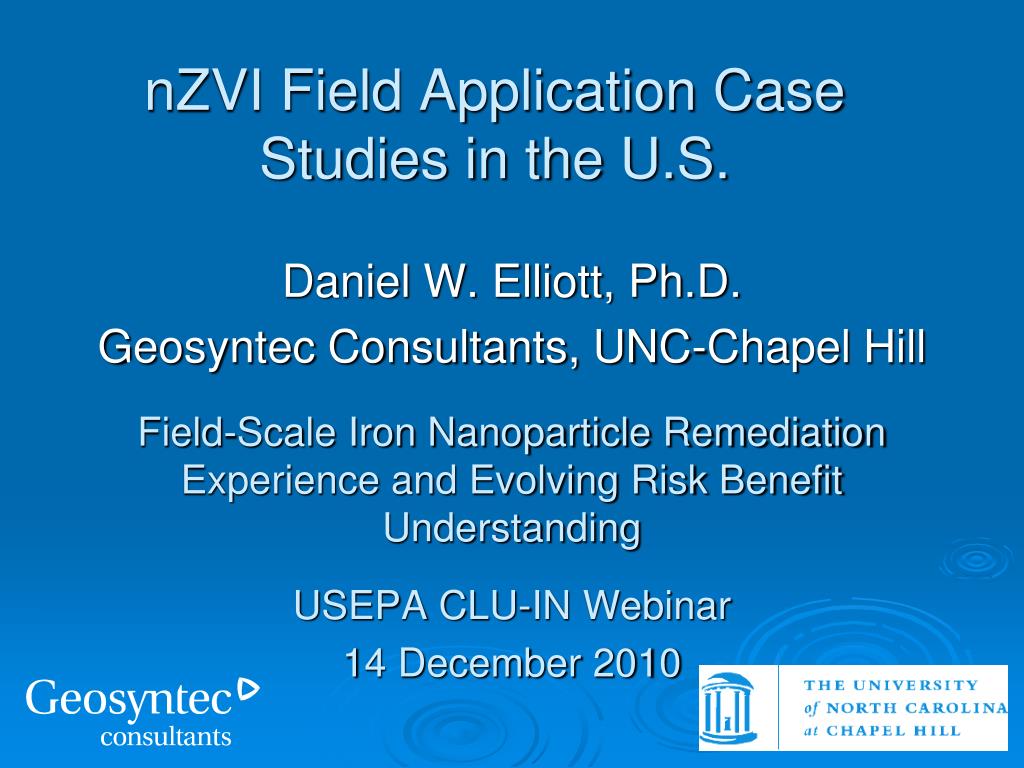 nZVI Field Application Case Studies in the U.S.

Daniel W. Elliott, Ph.D.

Geosyntec Consultants, UNC-Chapel Hill

Field-Scale Iron Nanoparticle Remediation Experience and Evolving Risk Benefit Understanding

USEPA CLU-IN Webinar

14 December 2010

Geosyntec consultants

THE UNIVERSITY of NORTH CAROLINA at CHAPEL HILL